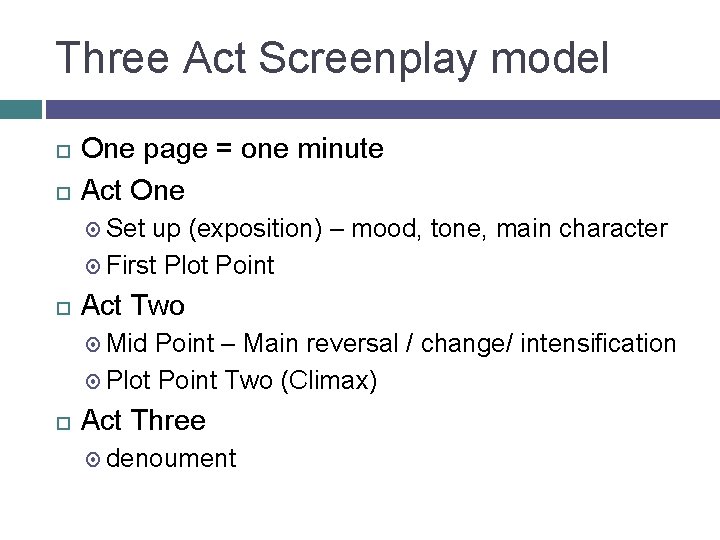 Three Act Screenplay model

- One page = one minute
- Act One
  - Set up (exposition) – mood, tone, main character
  - First Plot Point
- Act Two
  - Mid Point – Main reversal / change/ intensification
  - Plot Point Two (Climax)
- Act Three
  - denoument